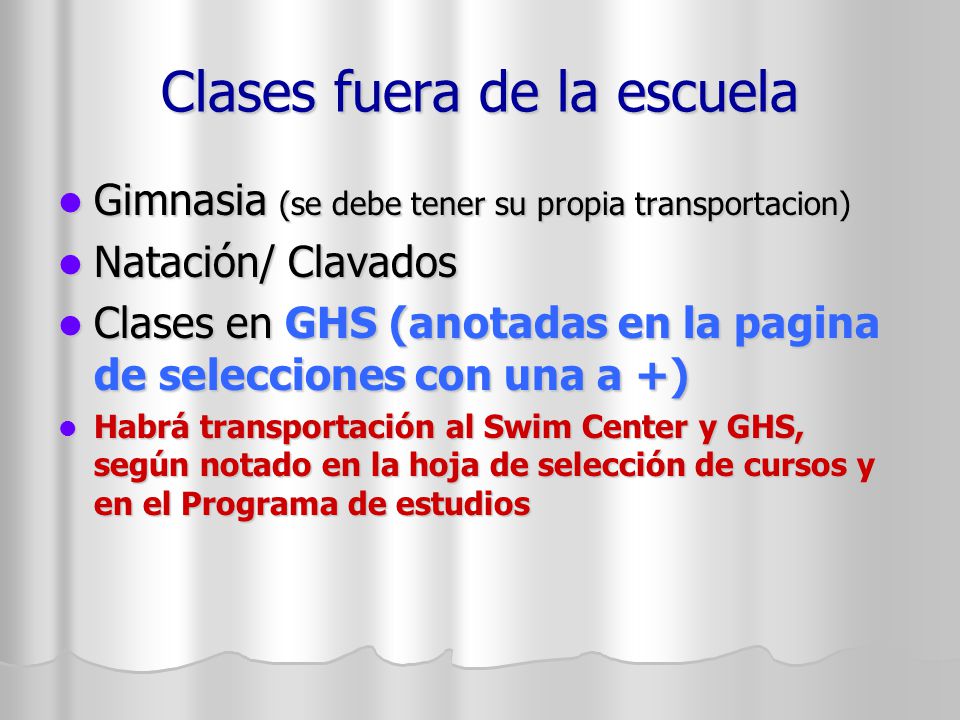 Clases fuera de la escuela

- Gimnasia (se debe tener su propia transportacion)
- Natación/ Clavados
- Clases en GHS (anotadas en la pagina de selecciones con una a +)
- Habrá transportación al Swim Center y GHS, según notado en la hoja de selección de cursos y en el Programa de estudios